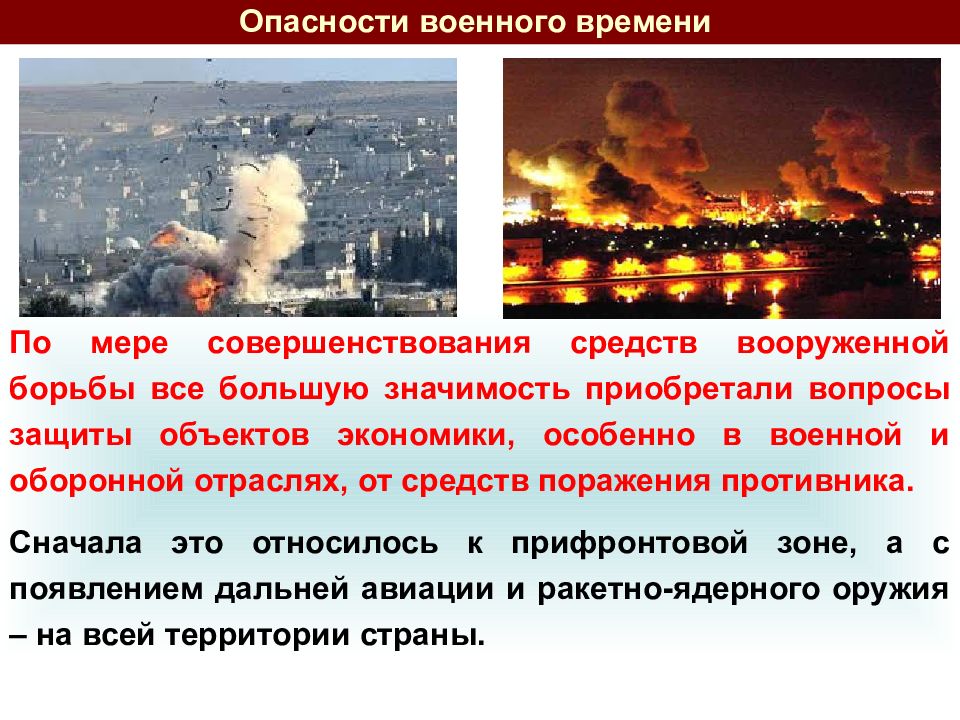 Опасности военного времени

По мере совершенствования средств вооруженной борьбы все большую значимость приобретали вопросы защиты объектов экономики, особенно в военной и оборонной отраслях, от средств поражения противника.

Сначала это относилось к прифронтовой зоне, а с появлением дальней авиации и ракетно-ядерного оружия – на всей территории страны.